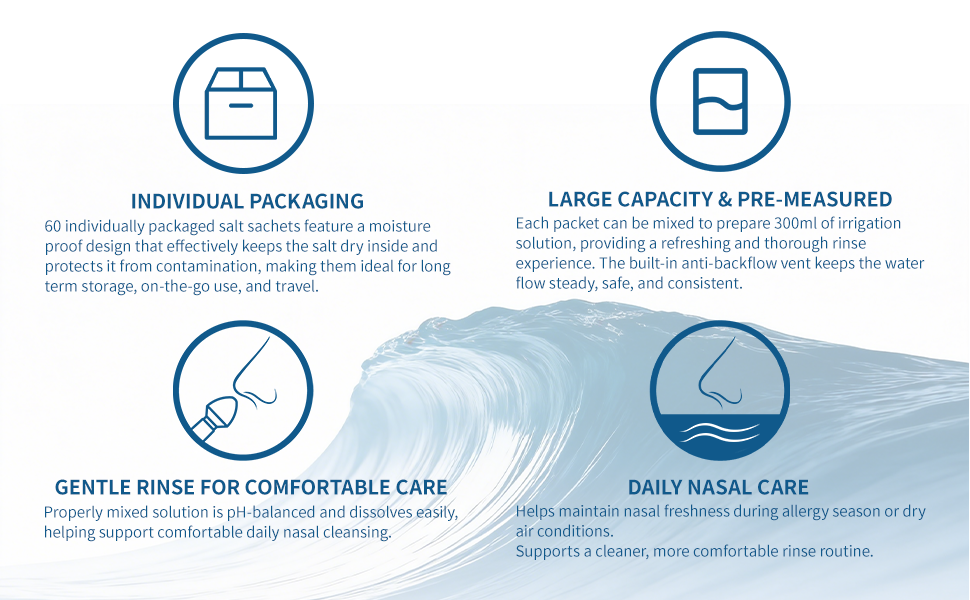 INDIVIDUAL PACKAGING
60 individually packaged salt sachets feature a moisture proof design that effectively keeps the salt dry inside and protects it from contamination, making them ideal for long term storage, on-the-go use, and travel.

LARGE CAPACITY & PRE-MEASURED
Each packet can be mixed to prepare 300ml of irrigation solution, providing a refreshing and thorough rinse experience. The built-in anti-backflow vent keeps the water flow steady, safe, and consistent.

GENTLE RINSE FOR COMFORTABLE CARE
Properly mixed solution is pH-balanced and dissolves easily, helping support comfortable daily nasal cleansing.

DAILY NASAL CARE
Helps maintain nasal freshness during allergy season or dry air conditions.
Supports a cleaner, more comfortable rinse routine.